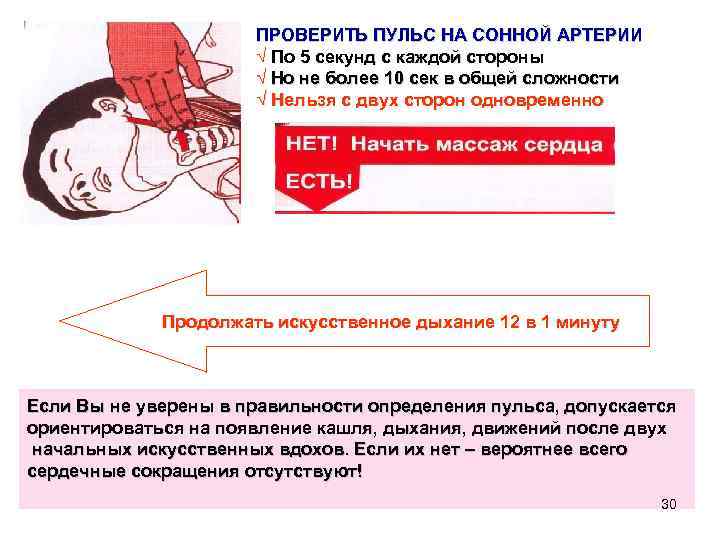 ПРОВЕРИТЬ ПУЛЬС НА СОННОЙ АРТЕРИИ
√ По 5 секунд с каждой стороны
√ Но не более 10 сек в общей сложности
√ Нельзя с двух сторон одновременно

НЕТ! Начать массаж сердца

ЕСТЬ!

Продолжать искусственное дыхание 12 в 1 минуту

Если Вы не уверены в правильности определения пульса, допускается ориентироваться на появление кашля, дыхания, движений после двух начальных искусственных вдохов. Если их нет – вероятнее всего сердечные сокращения отсутствуют!

30